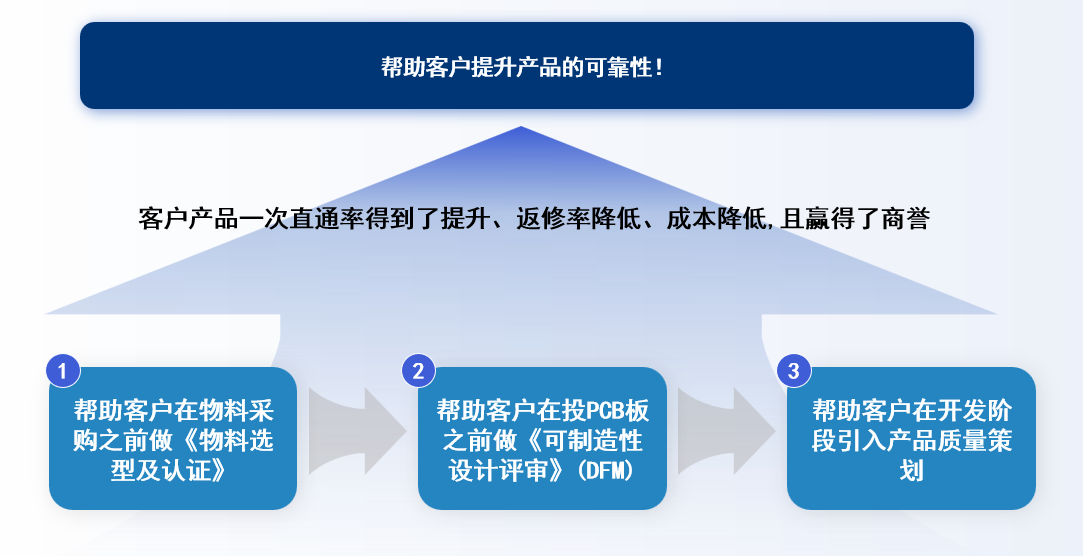 帮助客户提升产品的可靠性!

客户产品一次直通率得到了提升、返修率降低、成本降低,且赢得了商誉

1
帮助客户在物料采购之前做《物料选型及认证》

2
帮助客户在投PCB板之前做《可制造性设计评审》(DFM)

3
帮助客户在开发阶段引入产品质量策划